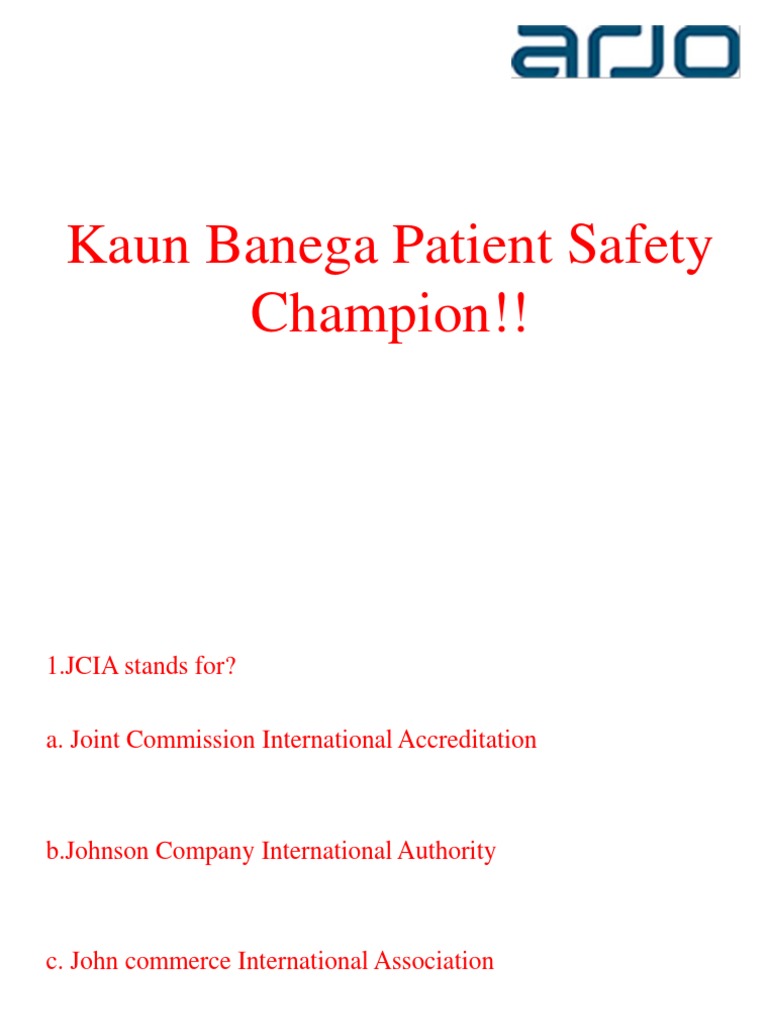 arjo

Kaun Banega Patient Safety Champion!!

1.JCIA stands for?

a. Joint Commission International Accreditation

b.Johnson Company International Authority

c. John commerce International Association